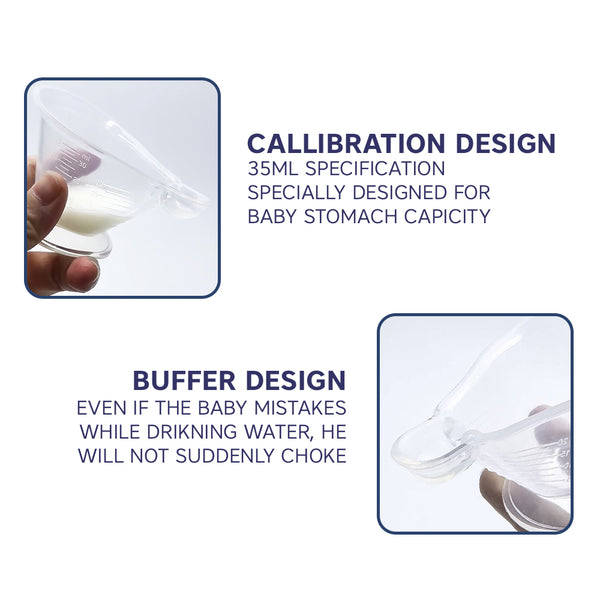 ml
30
20

CALLIBRATION DESIGN
35ML SPECIFICATION SPECIALLY DESIGNED FOR BABY STOMACH CAPICITY

BUFFER DESIGN
EVEN IF THE BABY MISTAKES WHILE DRIKNING WATER, HE WILL NOT SUDDENLY CHOKE